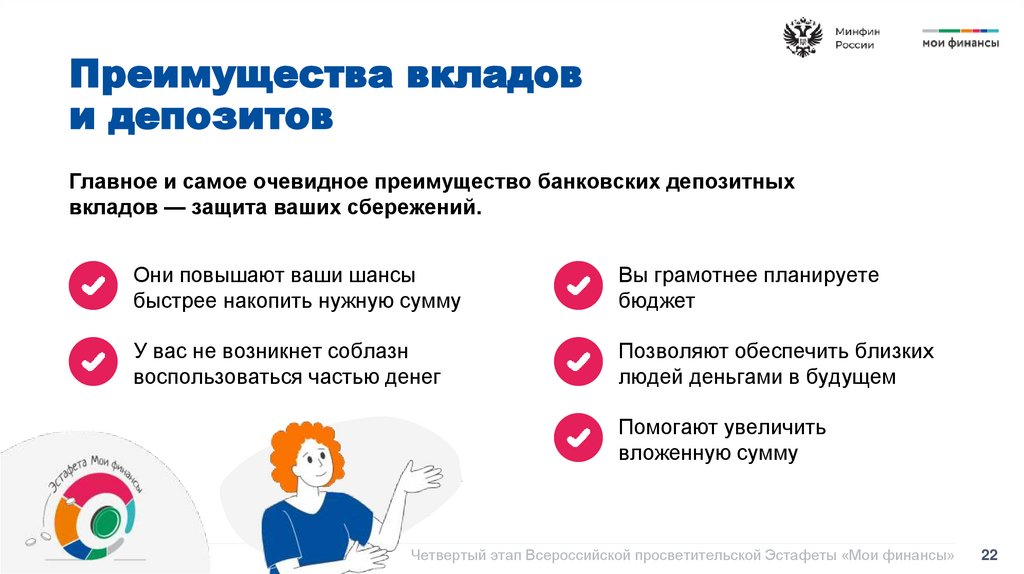 Минфин России

мои финансы

Преимущества вкладов и депозитов

Главное и самое очевидное преимущество банковских депозитных вкладов — защита ваших сбережений.

Они повышают ваши шансы быстрее накопить нужную сумму

У вас не возникнет соблазн воспользоваться частью денег

Вы грамотнее планируете бюджет

Позволяют обеспечить близких людей деньгами в будущем

Помогают увеличить вложенную сумму

Эстафета Мои финансы

Четвертый этап Всероссийской просветительской Эстафеты «Мои финансы» 22